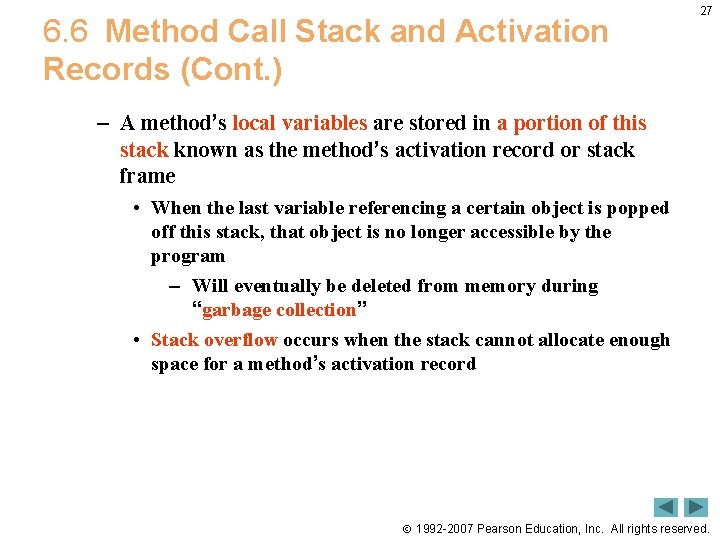 27

6.6 Method Call Stack and Activation Records (Cont.)

– A method’s local variables are stored in a portion of this stack known as the method’s activation record or stack frame

• When the last variable referencing a certain object is popped off this stack, that object is no longer accessible by the program

– Will eventually be deleted from memory during “garbage collection”

• Stack overflow occurs when the stack cannot allocate enough space for a method’s activation record

© 1992-2007 Pearson Education, Inc. All rights reserved.